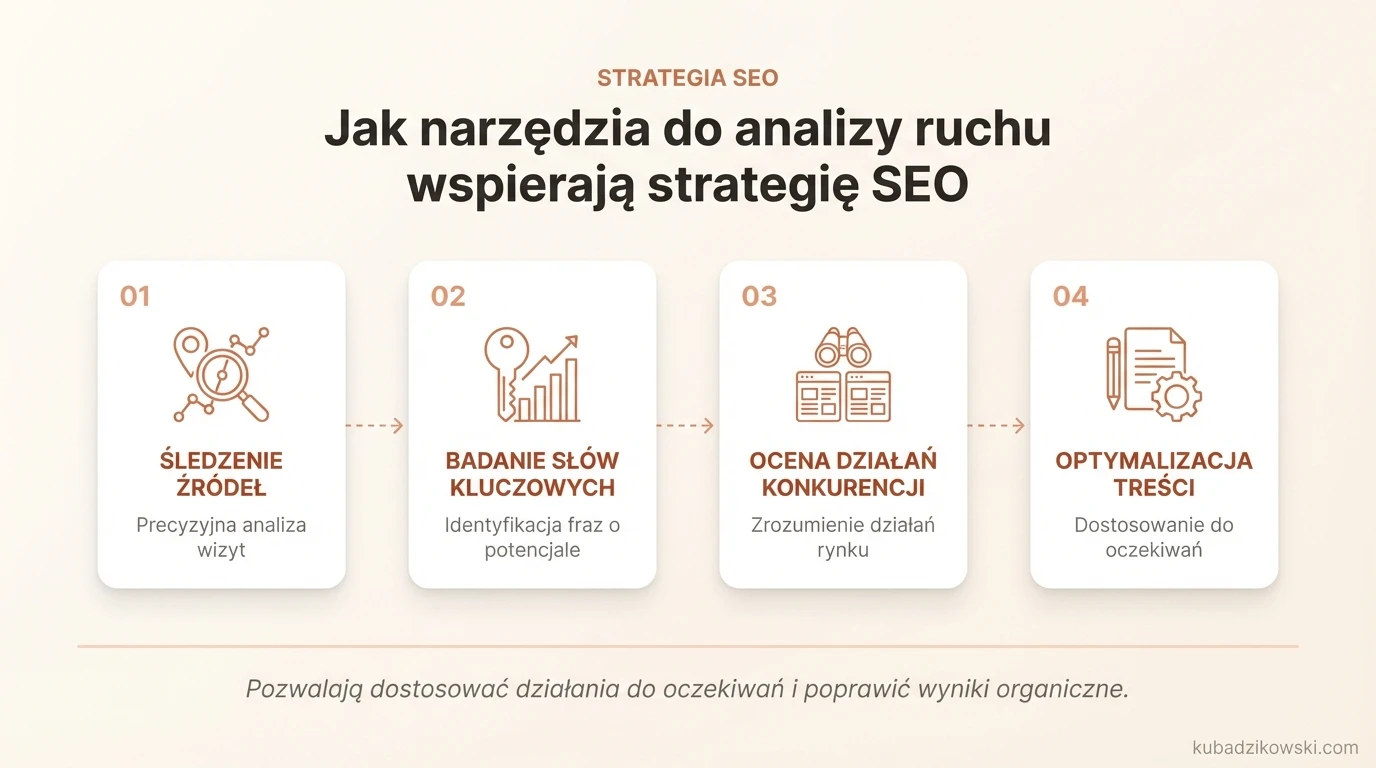 STRATEGIA SEO

Jak narzędzia do analizy ruchu wspierają strategię SEO

01

ŚLEDZENIE ŹRÓDEŁ

Precyzyjna analiza wizyt

02

BADANIE SŁÓW KLUCZOWYCH

Identyfikacja fraz o potencjale

03

OCENA DZIAŁAŃ KONKURENCJI

Zrozumienie działań rynku

04

OPTYMALIZACJA TREŚCI

Dostosowanie do oczekiwań

Pozwalają dostosować działania do oczekiwań i poprawić wyniki organiczne.

kubadzikowski.com